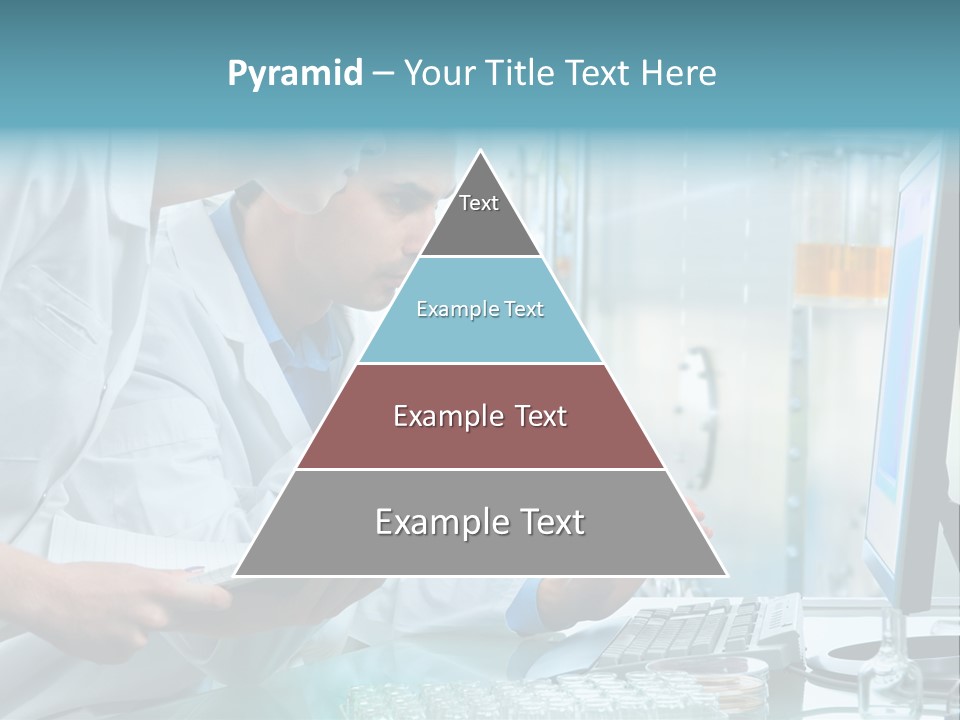 Pyramid – Your Title Text Here

Text

Example Text

Example Text

Example Text